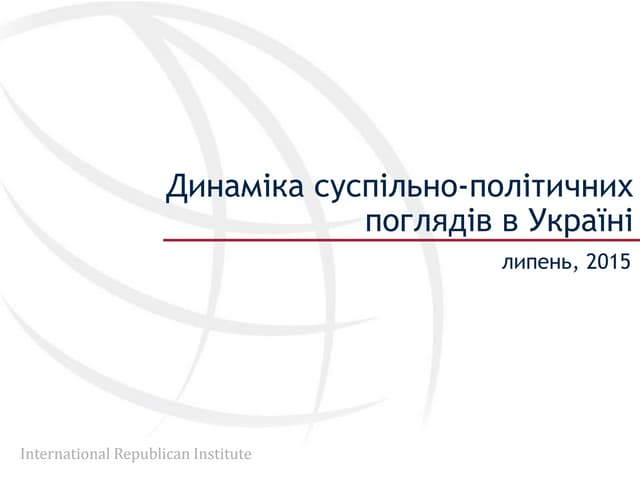 Динаміка суспільно-політичних поглядів в Україні

липень, 2015

International Republican Institute